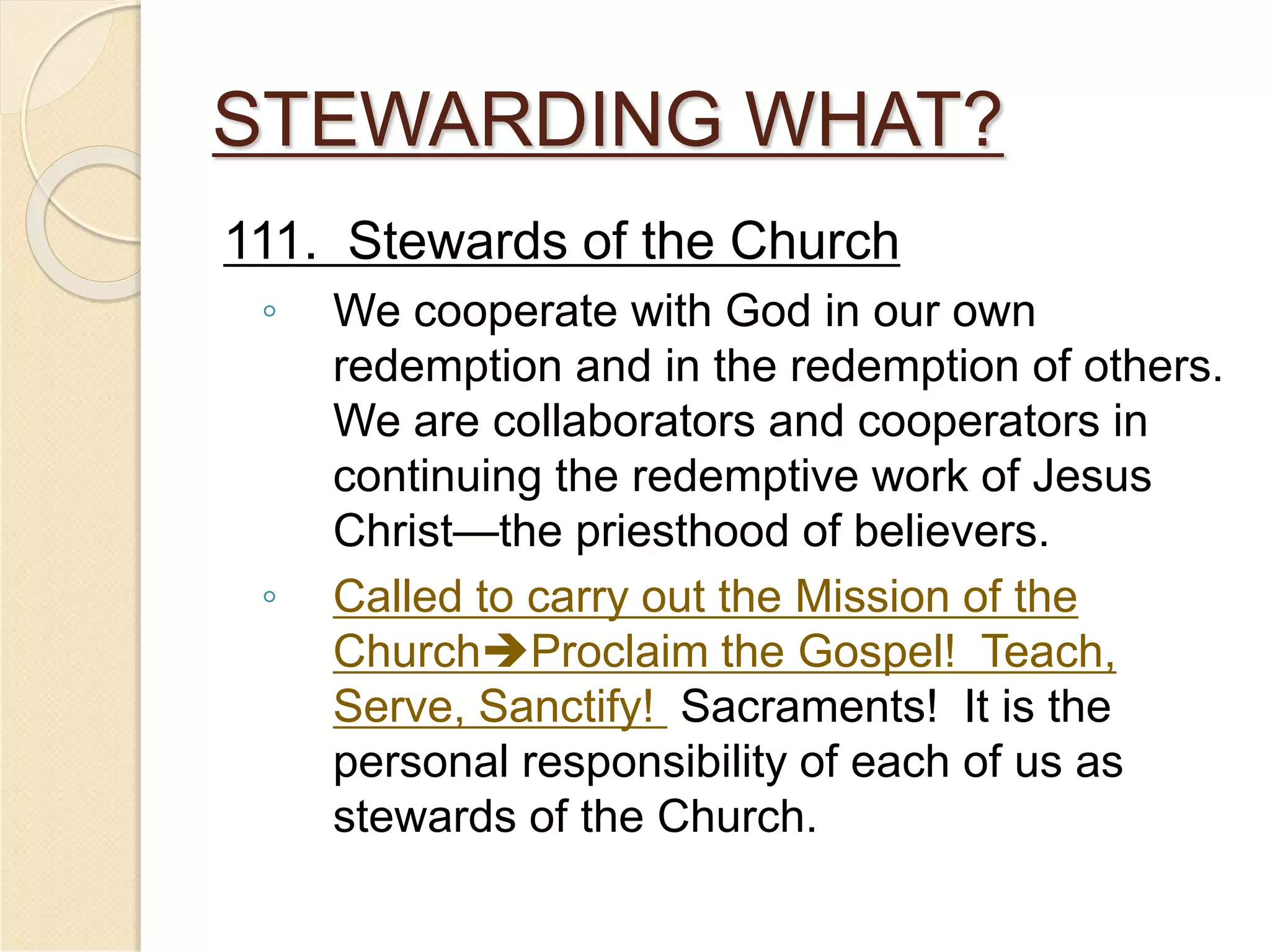 STEWARDING WHAT?

111. Stewards of the Church

◦ We cooperate with God in our own redemption and in the redemption of others. We are collaborators and cooperators in continuing the redemptive work of Jesus Christ—the priesthood of believers.

◦ Called to carry out the Mission of the Church➔Proclaim the Gospel! Teach, Serve, Sanctify! Sacraments! It is the personal responsibility of each of us as stewards of the Church.